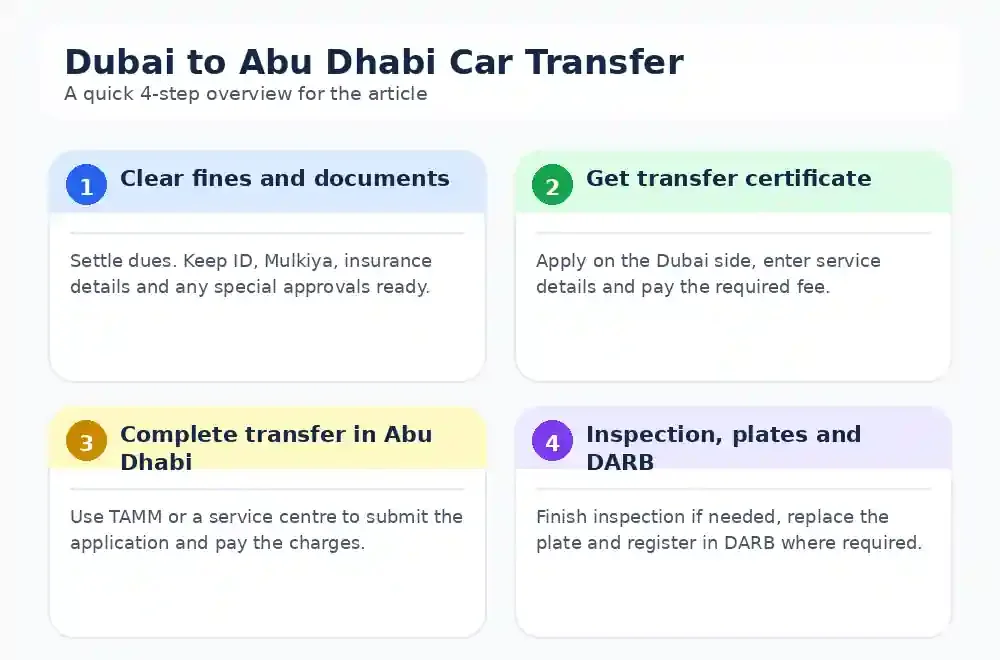 Dubai to Abu Dhabi Car Transfer
A quick 4-step overview for the article

1 Clear fines and documents

Settle dues. Keep ID, Mulkiya, insurance details and any special approvals ready.

2 Get transfer certificate

Apply on the Dubai side, enter service details and pay the required fee.

3 Complete transfer in Abu Dhabi

Use TAMM or a service centre to submit the application and pay the charges.

4 Inspection, plates and DARB

Finish inspection if needed, replace the plate and register in DARB where required.